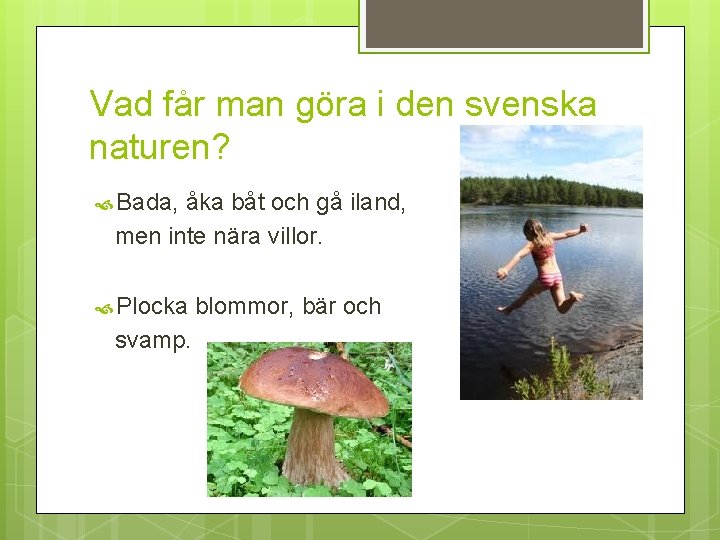 Vad får man göra i den svenska naturen?

Bada, åka båt och gå iland, men inte nära villor.

Plocka blommor, bär och svamp.